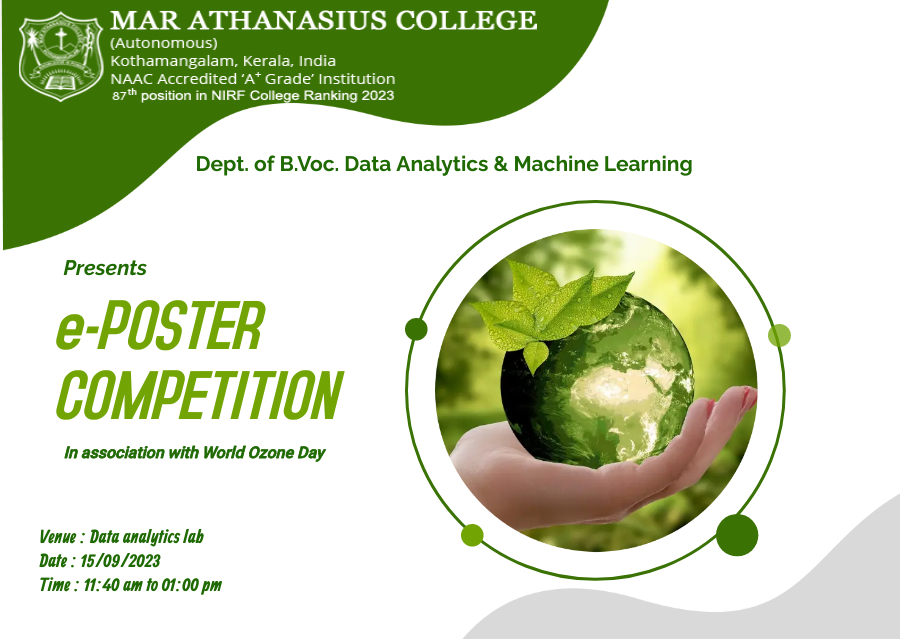 MAR ATHANASIUS COLLEGE
(Autonomous)
Kothamangalam, Kerala, India
NAAC Accredited 'A$^+$ Grade' Institution
87$^{th}$ position in NIRF College Ranking 2023

Dept. of B.Voc. Data Analytics & Machine Learning

Presents

e-POSTER COMPETITION

In association with World Ozone Day

Venue : Data analytics lab
Date : 15/09/2023
Time : 11:40 am to 01:00 pm